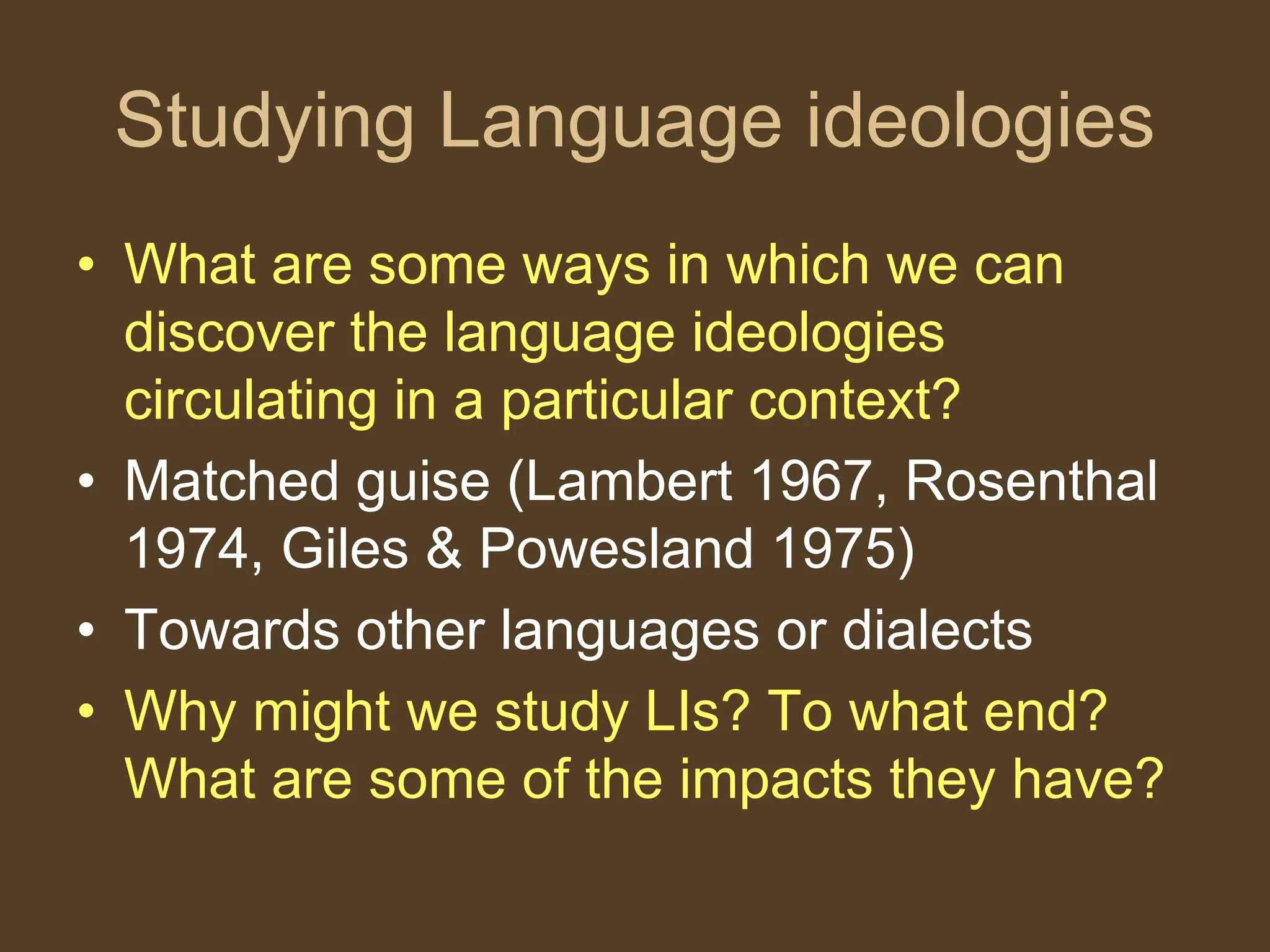 Studying Language ideologies

• What are some ways in which we can discover the language ideologies circulating in a particular context?
• Matched guise (Lambert 1967, Rosenthal 1974, Giles & Powesland 1975)
• Towards other languages or dialects
• Why might we study LIs? To what end? What are some of the impacts they have?